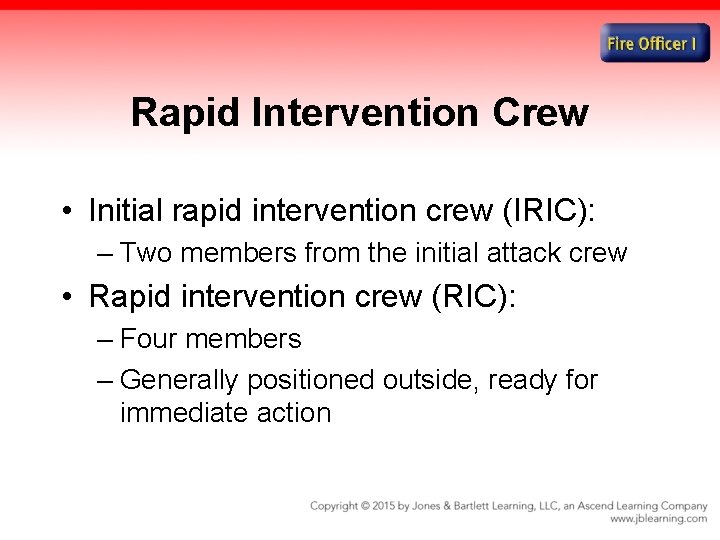 Fire Officer I

Rapid Intervention Crew

• Initial rapid intervention crew (IRIC):
– Two members from the initial attack crew
• Rapid intervention crew (RIC):
– Four members
– Generally positioned outside, ready for immediate action

Copyright © 2015 by Jones & Bartlett Learning, LLC, an Ascend Learning Company
www.jblearning.com